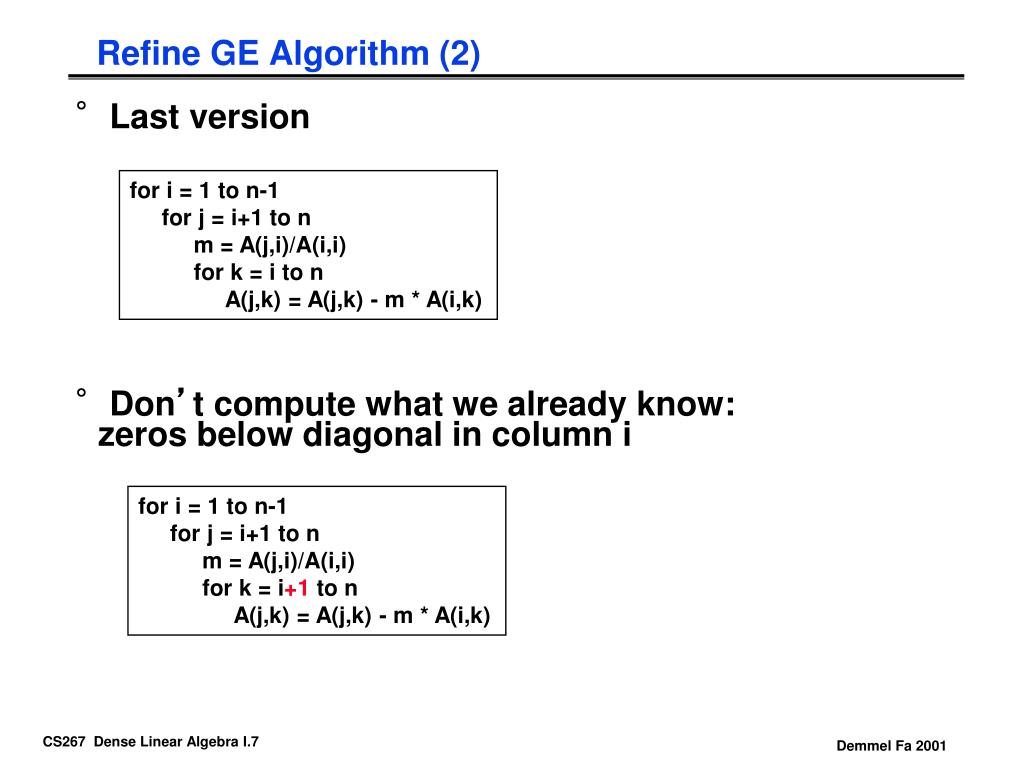 Refine GE Algorithm (2)

° Last version

for i = 1 to n-1
for j = i+1 to n
m = A(j,i)/A(i,i)
for k = i to n
A(j,k) = A(j,k) - m * A(i,k)

° Don’t compute what we already know: zeros below diagonal in column i

for i = 1 to n-1
for j = i+1 to n
m = A(j,i)/A(i,i)
for k = i+1 to n
A(j,k) = A(j,k) - m * A(i,k)

CS267 Dense Linear Algebra I.7

Demmel Fa 2001